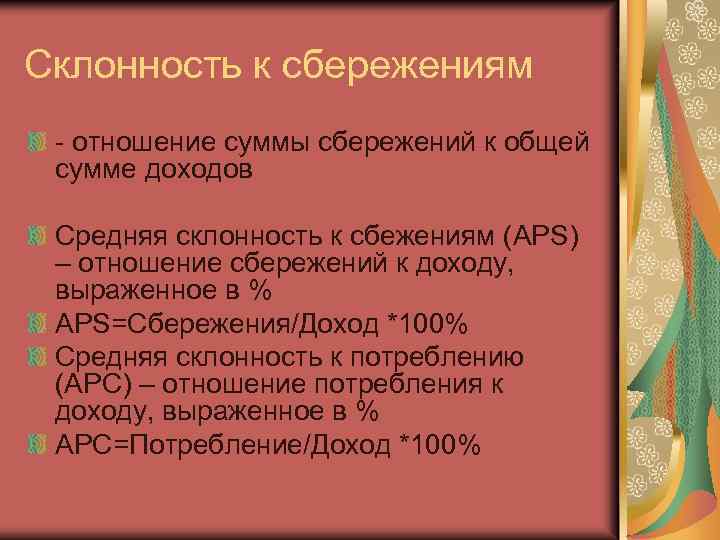 Склонность к сбережениям

- отношение суммы сбережений к общей сумме доходов

Средняя склонность к сбежениям (APS) – отношение сбережений к доходу, выраженное в %

APS=Сбережения/Доход *100%

Средняя склонность к потреблению (APC) – отношение потребления к доходу, выраженное в %

APC=Потребление/Доход *100%